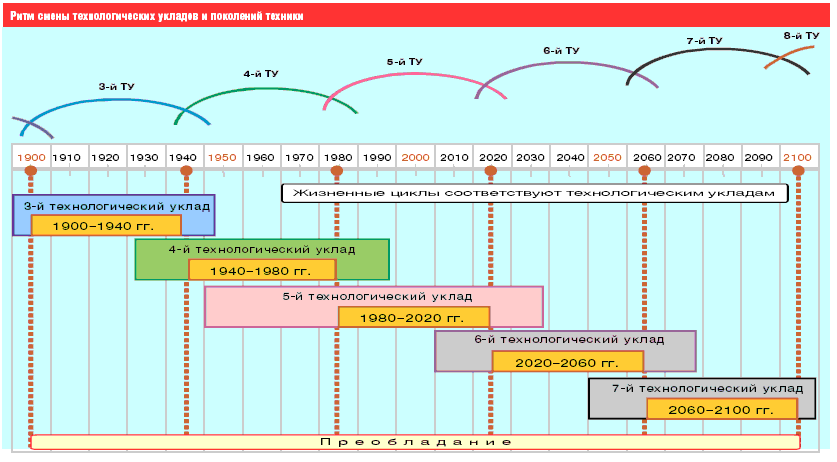 Ритм смены технологических укладов и поколений техники

3-й ТУ
4-й ТУ
5-й ТУ
6-й ТУ
7-й ТУ
8-й ТУ

1900 1910 1920 1930 1940 1950 1960 1970 1980 1990 2000 2010 2020 2030 2040 2050 2060 2070 2080 2090 2100

Жизненные циклы соответствуют технологическим укладам

3-й технологический уклад
1900–1940 гг.

4-й технологический уклад
1940–1980 гг.

5-й технологический уклад
1980–2020 гг.

6-й технологический уклад
2020–2060 гг.

7-й технологический уклад
2060–2100 гг.

Преобладание